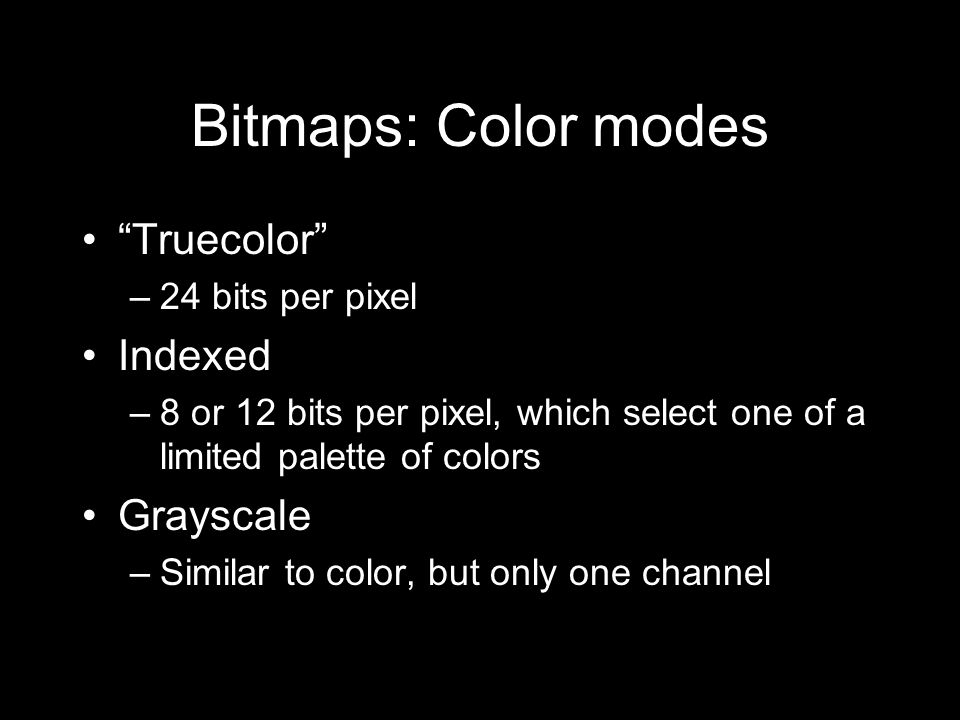 Bitmaps: Color modes

• “Truecolor”
– 24 bits per pixel
• Indexed
– 8 or 12 bits per pixel, which select one of a limited palette of colors
• Grayscale
– Similar to color, but only one channel